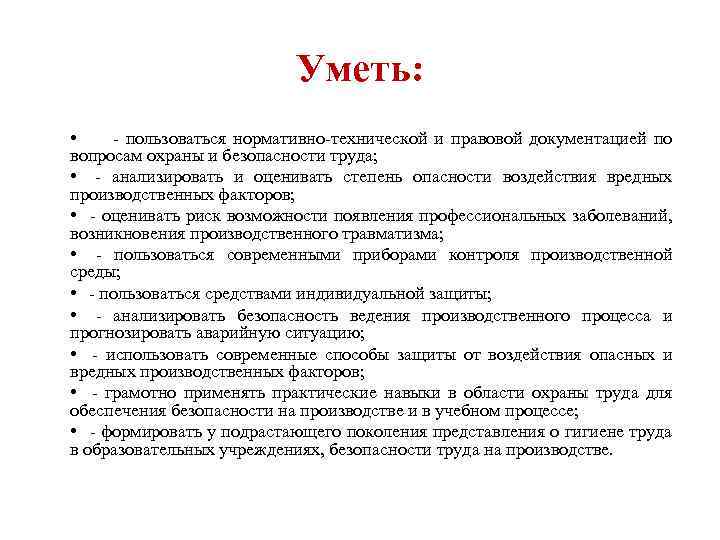 Уметь:

• - пользоваться нормативно-технической и правовой документацией по вопросам охраны и безопасности труда;

• - анализировать и оценивать степень опасности воздействия вредных производственных факторов;

• - оценивать риск возможности появления профессиональных заболеваний, возникновения производственного травматизма;

• - пользоваться современными приборами контроля производственной среды;

• - пользоваться средствами индивидуальной защиты;

• - анализировать безопасность ведения производственного процесса и прогнозировать аварийную ситуацию;

• - использовать современные способы защиты от воздействия опасных и вредных производственных факторов;

• - грамотно применять практические навыки в области охраны труда для обеспечения безопасности на производстве и в учебном процессе;

• - формировать у подрастающего поколения представления о гигиене труда в образовательных учреждениях, безопасности труда на производстве.